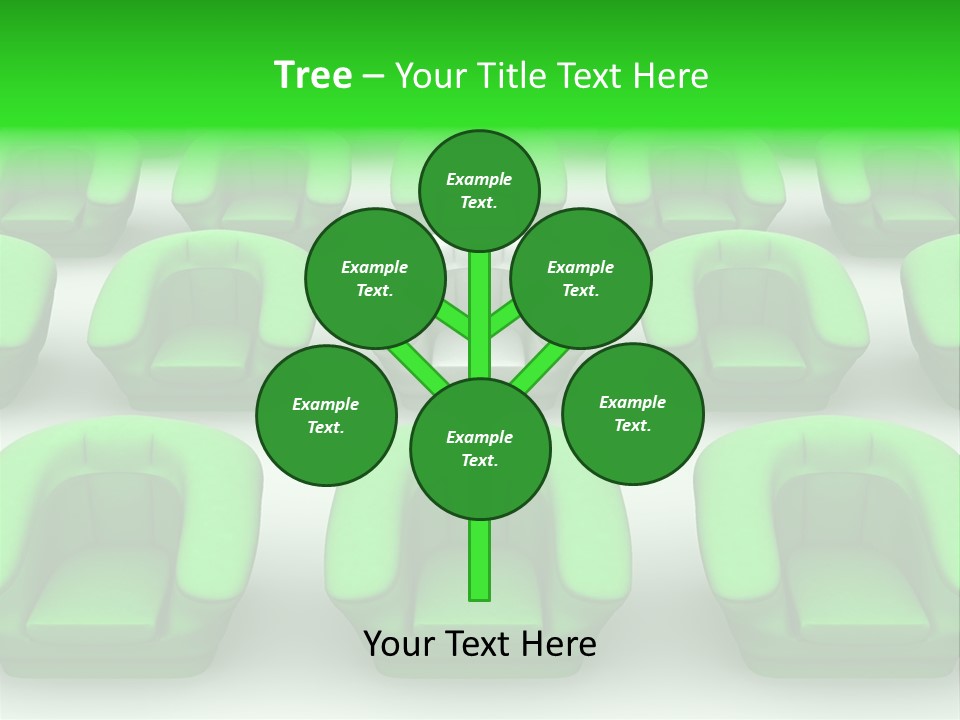 Tree – Your Title Text Here

Example Text.

Example Text.

Example Text.

Example Text.

Example Text.

Example Text.

Your Text Here